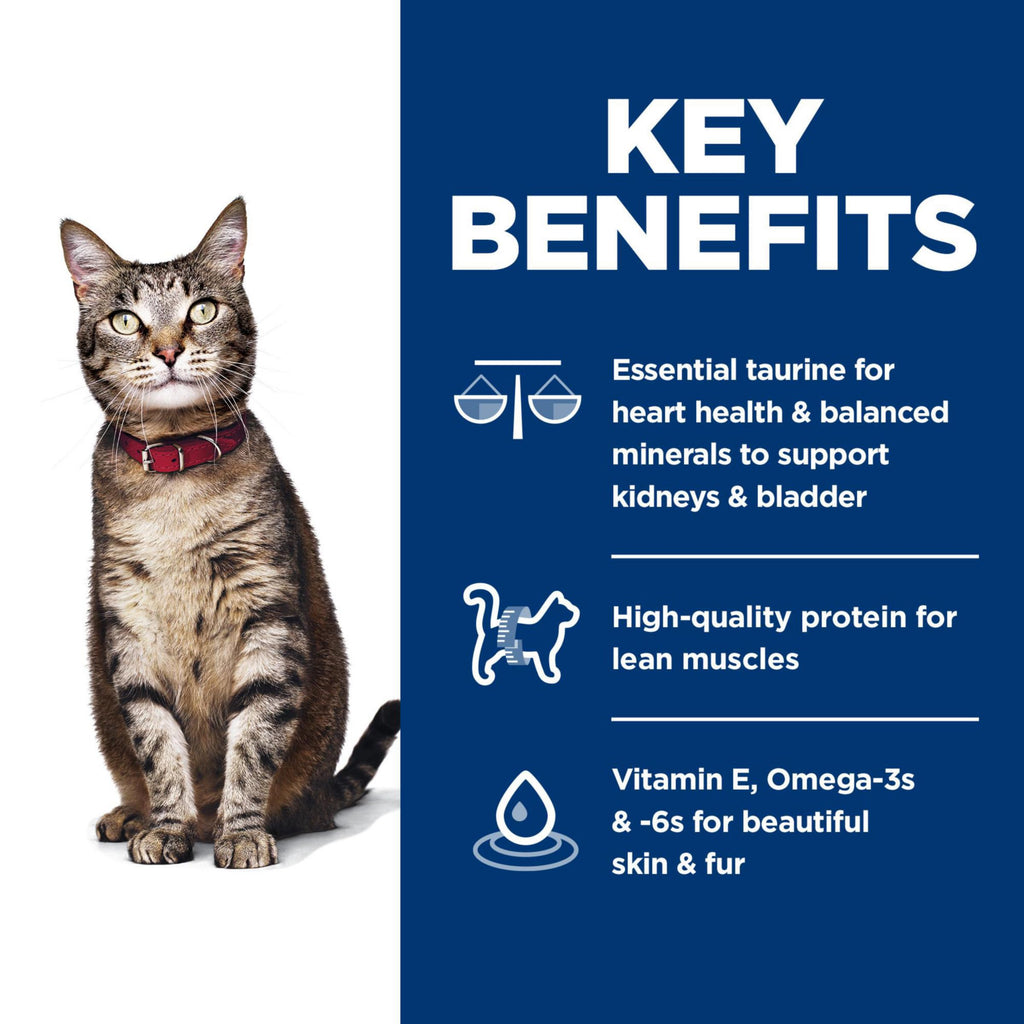 KEY BENEFITS

Essential taurine for heart health & balanced minerals to support kidneys & bladder

High-quality protein for lean muscles

Vitamin E, Omega-3s & -6s for beautiful skin & fur